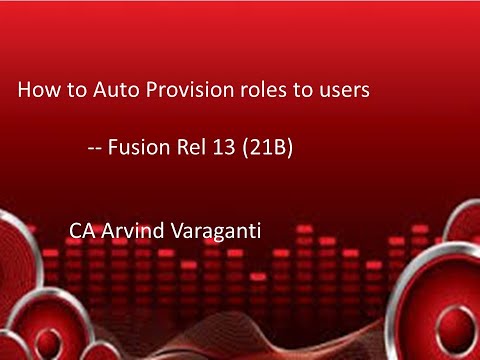 How to Auto Provision roles to users

-- Fusion Rel 13 (21B)

CA Arvind Varaganti